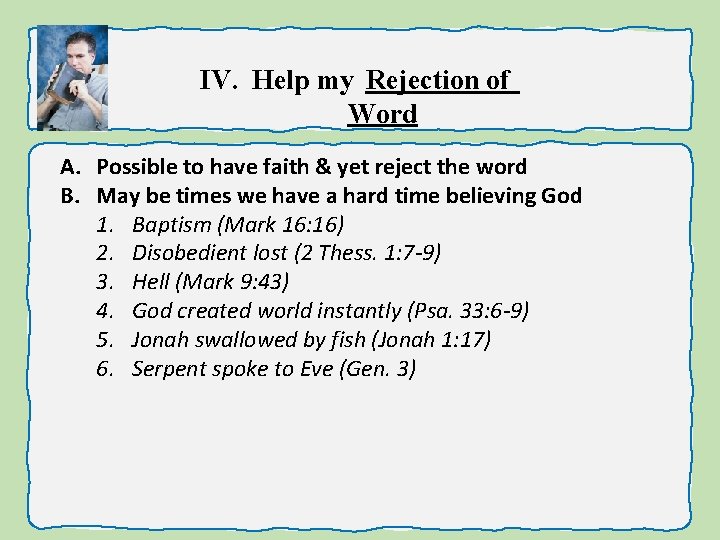 IV. Help my Rejection of Word

A. Possible to have faith & yet reject the word
B. May be times we have a hard time believing God
1. Baptism (Mark 16:16)
2. Disobedient lost (2 Thess. 1:7-9)
3. Hell (Mark 9:43)
4. God created world instantly (Psa. 33:6-9)
5. Jonah swallowed by fish (Jonah 1:17)
6. Serpent spoke to Eve (Gen. 3)